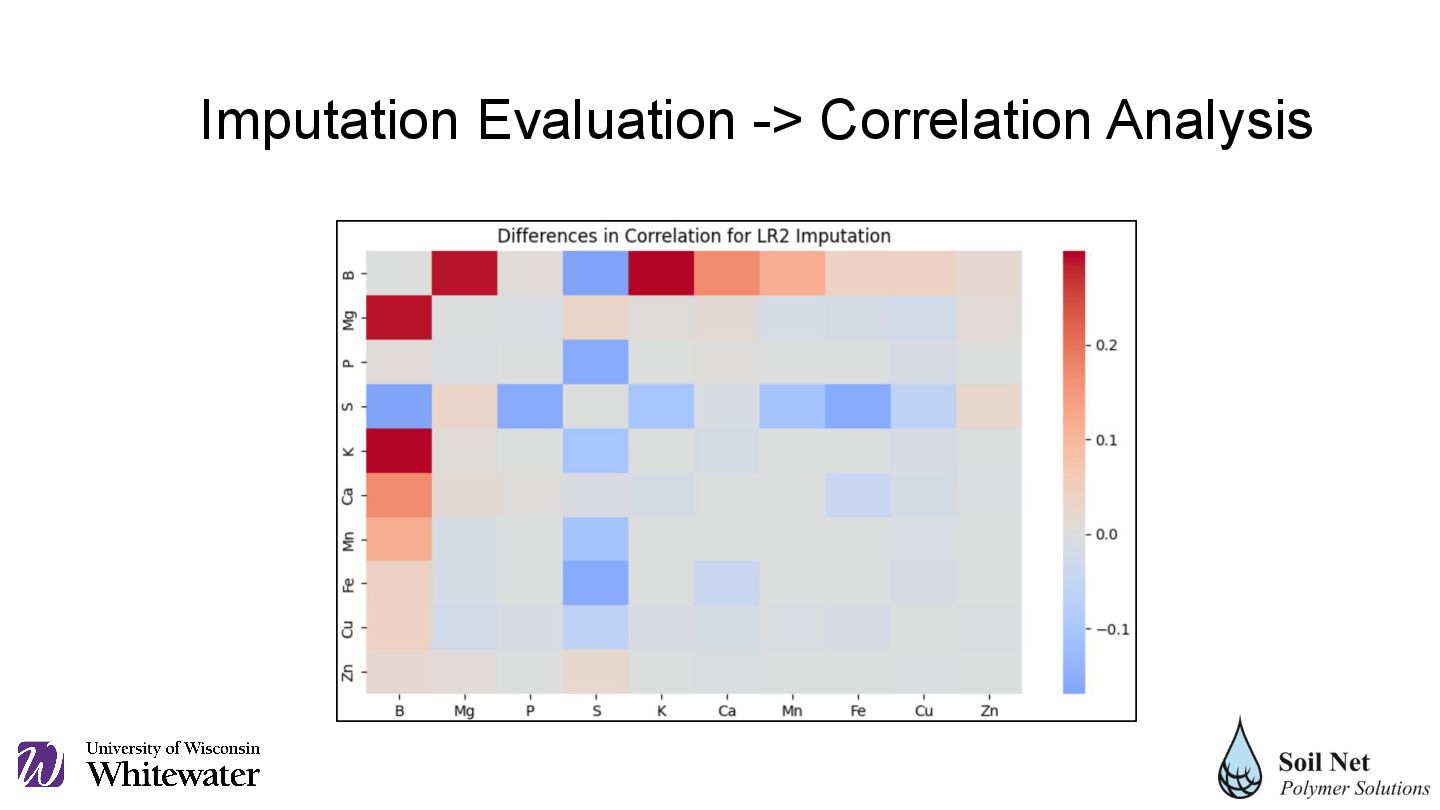 Imputation Evaluation -> Correlation Analysis

Differences in Correlation for LR2 Imputation

B
Mg
P
S
K
Ca
Mn
Fe
Cu
Zn

B Mg P S K Ca Mn Fe Cu Zn

0.2
0.1
0.0
−0.1

University of Wisconsin
Whitewater

Soil Net
Polymer Solutions